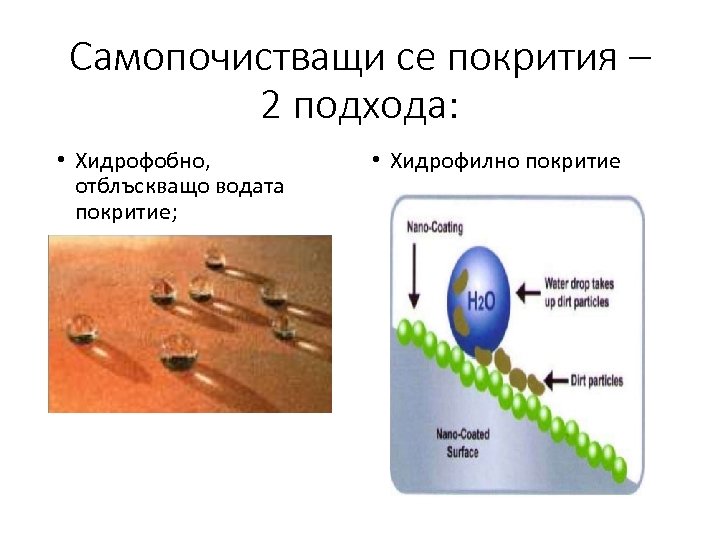 Самопочистващи се покрития – 2 подхода:

• Хидрофобно, отблъскващо водата покритие;

• Хидрофилно покритие

Nano-Coating

$H_2O$

Water drop takes up dirt particles

Dirt particles

Nano-Coated Surface